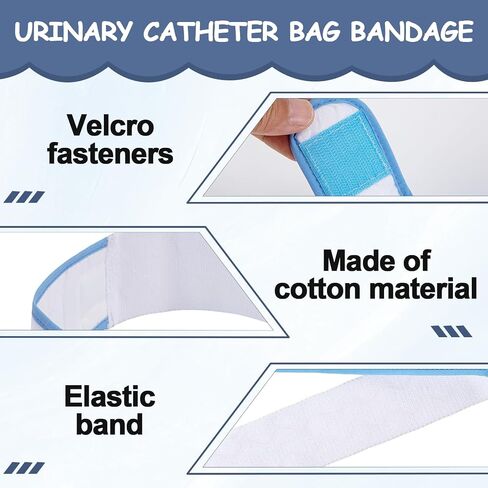 URINARY CATHETER BAG BANDAGE

Velcro fasteners

Made of cotton material

Elastic band